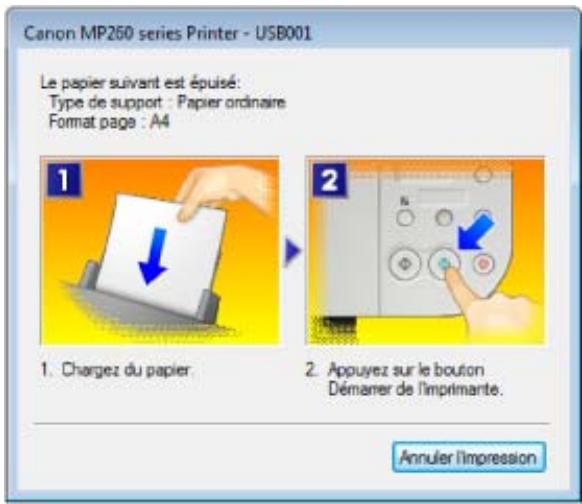 Canon MP250 series Printer - USB001

Le papier suivant est épuisé:
Type de support : Papier ordinaire
Format page : A4

1

2

1. Chargez du papier.

2. Appuyez sur le bouton Démarrer de l'imprimante.

Annuler l'impression